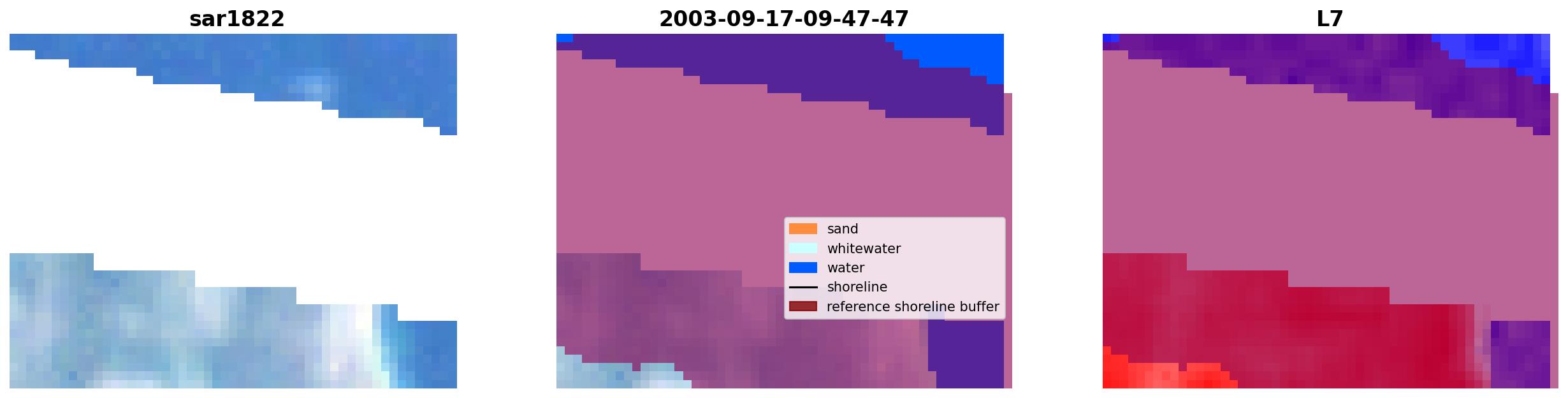 sar1822

2003-09-17-09-47-47

sand
whitewater
water
shoreline
reference shoreline buffer

L7